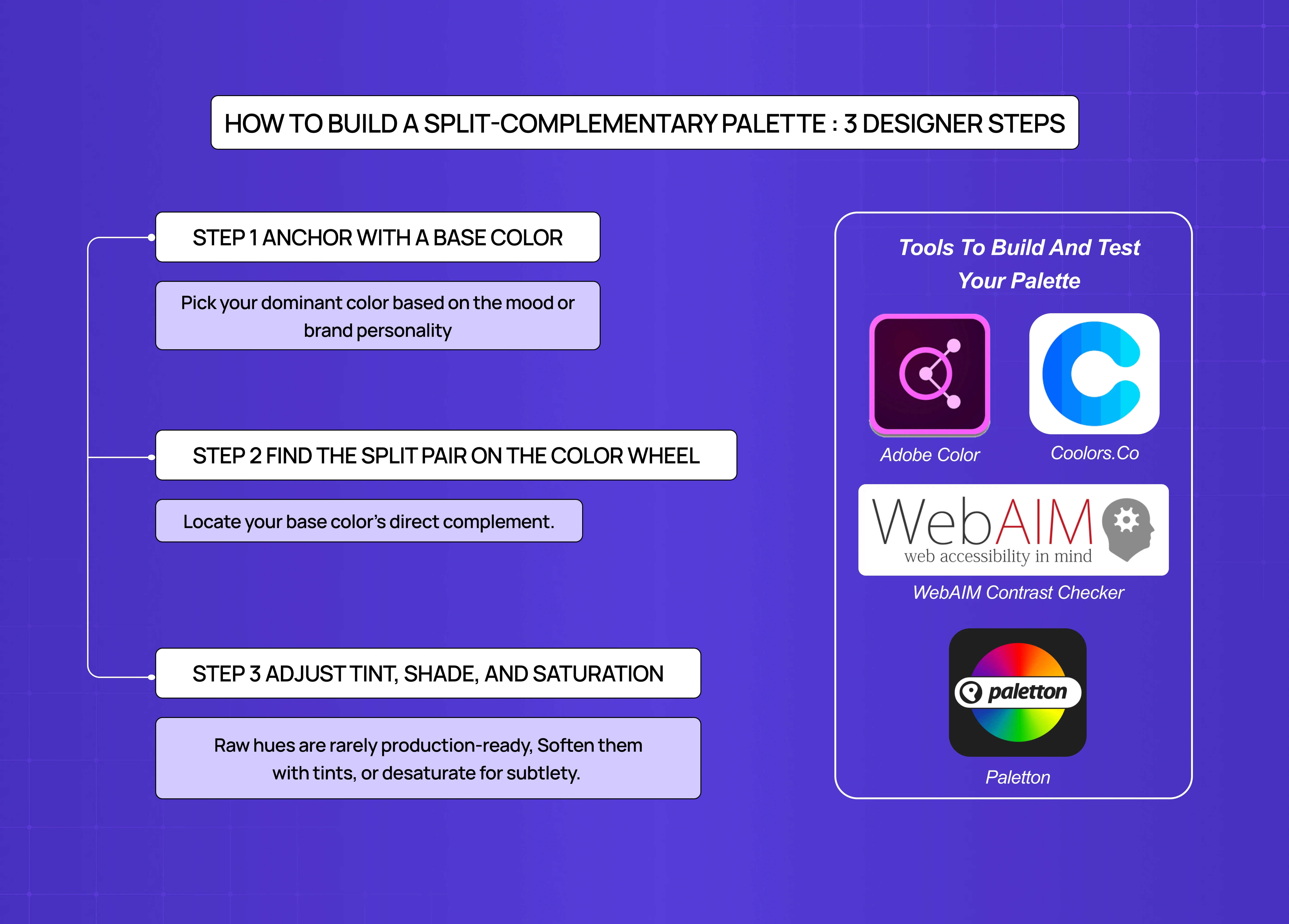 HOW TO BUILD A SPLIT-COMPLEMENTARY PALETTE : 3 DESIGNER STEPS

STEP 1 ANCHOR WITH A BASE COLOR

Pick your dominant color based on the mood or brand personality

STEP 2 FIND THE SPLIT PAIR ON THE COLOR WHEEL

Locate your base color's direct complement.

STEP 3 ADJUST TINT, SHADE, AND SATURATION

Raw hues are rarely production-ready, Soften them with tints, or desaturate for subtlety.

Tools To Build And Test Your Palette

Adobe Color

Coolors.Co

WebAIM
web accessibility in mind

WebAIM Contrast Checker

paletton

Paletton